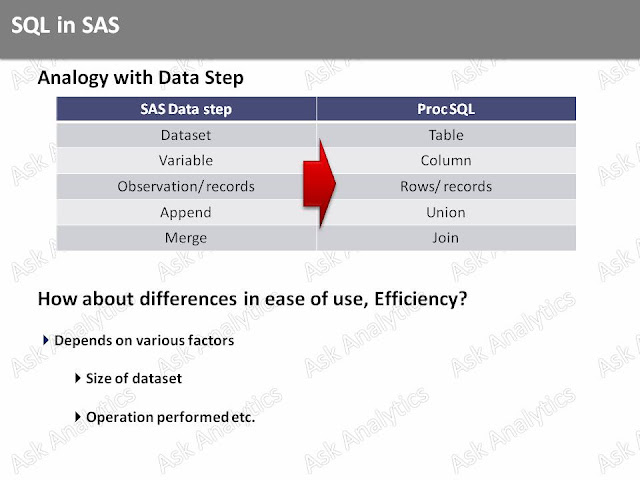 SQL in SAS

Analogy with Data Step

| SAS Data step | Proc SQL |
|---|---|
| Dataset | Table |
| Variable | Column |
| Observation/ records | Rows/ records |
| Append | Union |
| Merge | Join |

How about differences in ease of use, Efficiency?

Depends on various factors

Size of dataset

Operation performed etc.

Ask Analytics